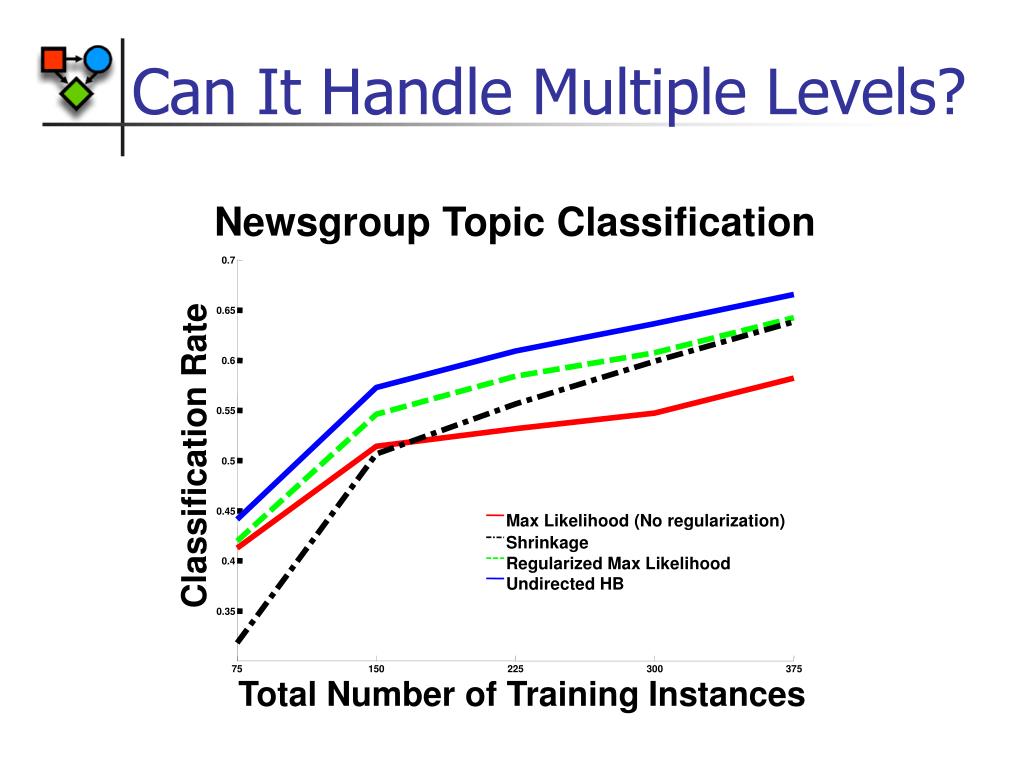 Can It Handle Multiple Levels?

Newsgroup Topic Classification

Classification Rate

0.7
0.65
0.6
0.55
0.5
0.45
0.4
0.35

Max Likelihood (No regularization)
Shrinkage
Regularized Max Likelihood
Undirected HB

75
150
225
300
375

Total Number of Training Instances